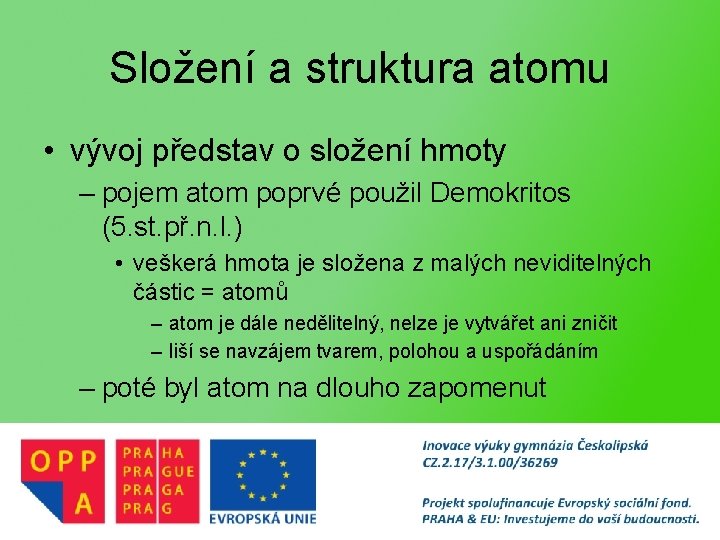 Složení a struktura atomu

• vývoj představ o složení hmoty

– pojem atom poprvé použil Demokritos (5.st.př.n.l.)

• veškerá hmota je složena z malých neviditelných částic = atomů

– atom je dále nedělitelný, nelze je vytvářet ani zničit

– liší se navzájem tvarem, polohou a uspořádáním

– poté byl atom na dlouho zapomenut

OPP A

PRA HA
PRA GUE
PRA GA
PRA G

EVROPSKÁ UNIE

Inovace výuky gymnázia Českolipská
CZ.2.17/3.1.00/36269

Projekt spolufinancuje Evropský sociální fond.
PRAHA & EU: Investujeme do vaší budoucnosti.